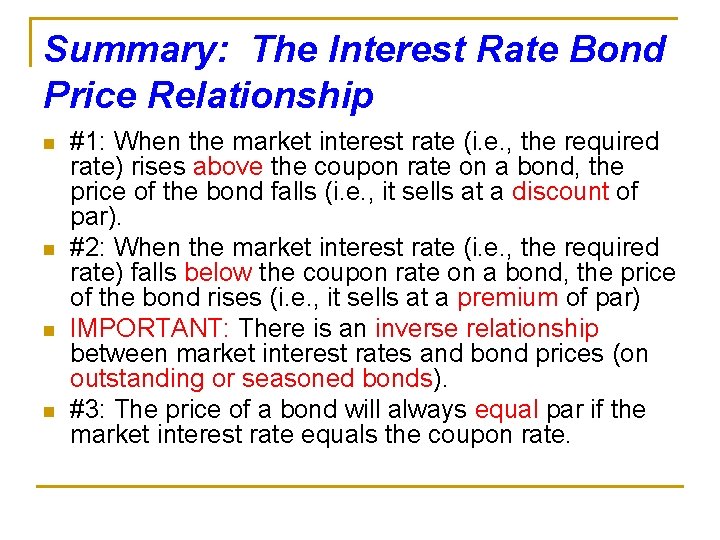 Summary: The Interest Rate Bond Price Relationship

#1: When the market interest rate (i.e., the required rate) rises above the coupon rate on a bond, the price of the bond falls (i.e., it sells at a discount of par).

#2: When the market interest rate (i.e., the required rate) falls below the coupon rate on a bond, the price of the bond rises (i.e., it sells at a premium of par)

IMPORTANT: There is an inverse relationship between market interest rates and bond prices (on outstanding or seasoned bonds).

#3: The price of a bond will always equal par if the market interest rate equals the coupon rate.